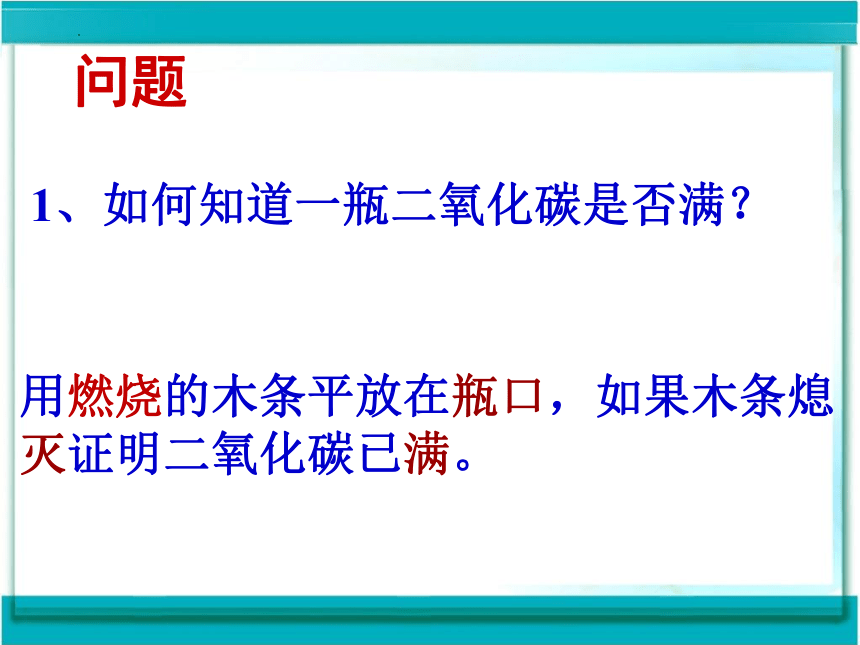 问题

1、如何知道一瓶二氧化碳是否满？

用燃烧的木条平放在瓶口，如果木条熄灭证明二氧化碳已满。